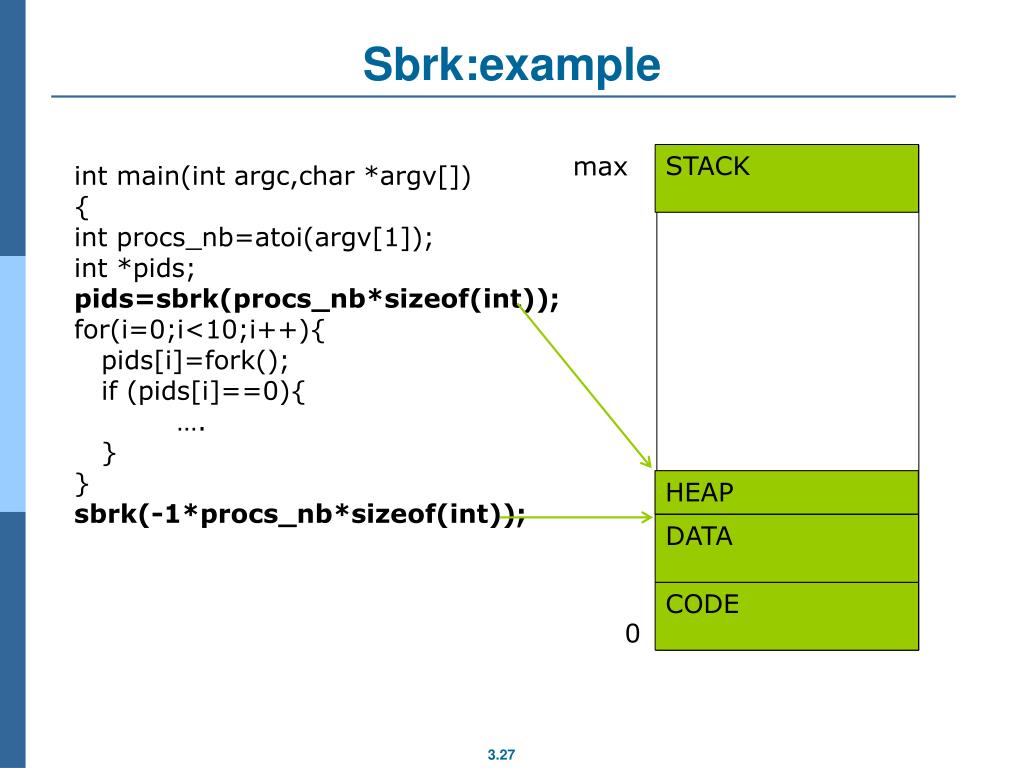 Sbrk:example

int main(int argc,char *argv[])
{
int procs_nb=atoi(argv[1]);
int *pids;
pids=sbrk(procs_nb*sizeof(int));
for(i=0;i<10;i++){
pids[i]=fork();
if (pids[i]==0){
….
}
}
sbrk(-1*procs_nb*sizeof(int));

max
STACK
HEAP
DATA
CODE
0

3.27